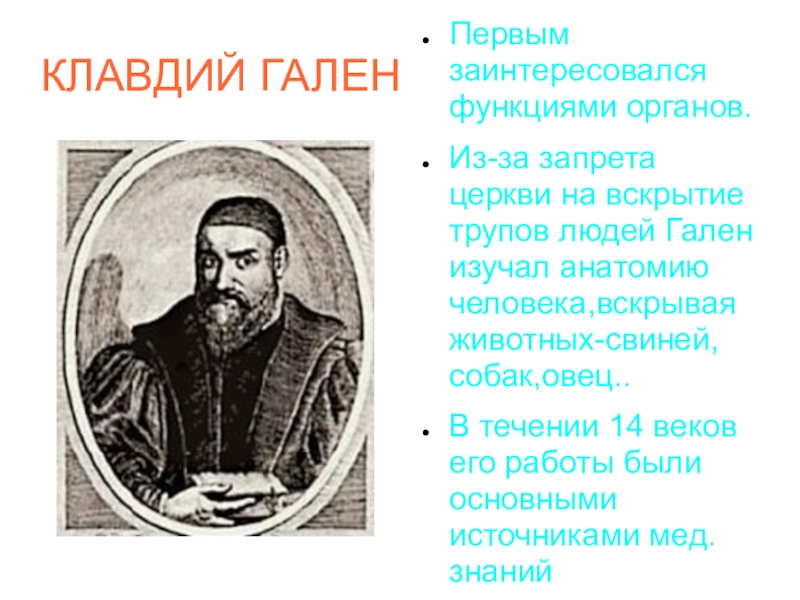 КЛАВДИЙ ГАЛЕН

- Первым заинтересовался функциями органов.
- Из-за запрета церкви на вскрытие трупов людей Гален изучал анатомию человека,вскрывая животных-свиней, собак,овец..
- В течении 14 веков его работы были основными источниками мед. знаний